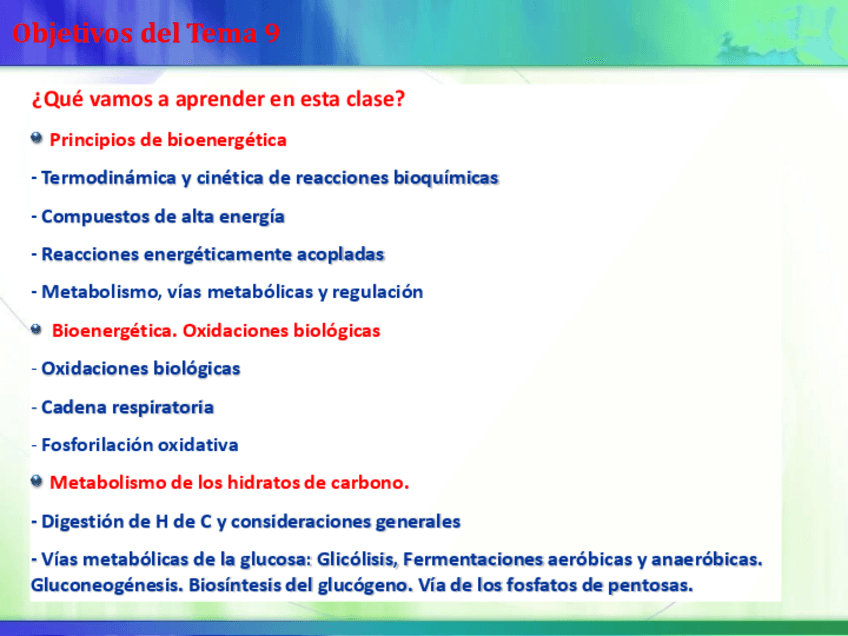 Objetivos del Tema 9

¿Qué vamos a aprender en esta clase?

Principios de bioenergética

- Termodinámica y cinética de reacciones bioquímicas

- Compuestos de alta energía

- Reacciones energéticamente acopladas

- Metabolismo, vías metabólicas y regulación

Bioenergética. Oxidaciones biológicas

- Oxidaciones biológicas

- Cadena respiratoria

- Fosforilación oxidativa

Metabolismo de los hidratos de carbono.

- Digestión de H de C y consideraciones generales

- Vías metabólicas de la glucosa: Glicólisis, Fermentaciones aeróbicas y anaeróbicas. Gluconeogénesis. Biosíntesis del glucógeno. Vía de los fosfatos de pentosas.